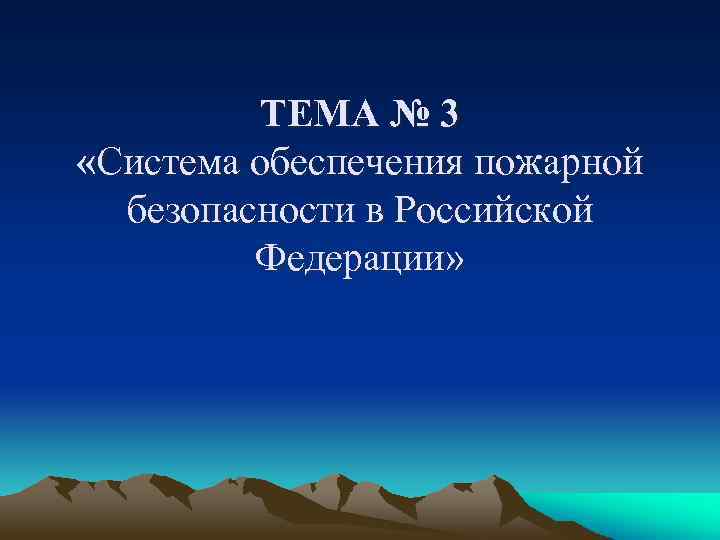 ТЕМА № 3
«Система обеспечения пожарной безопасности в Российской Федерации»